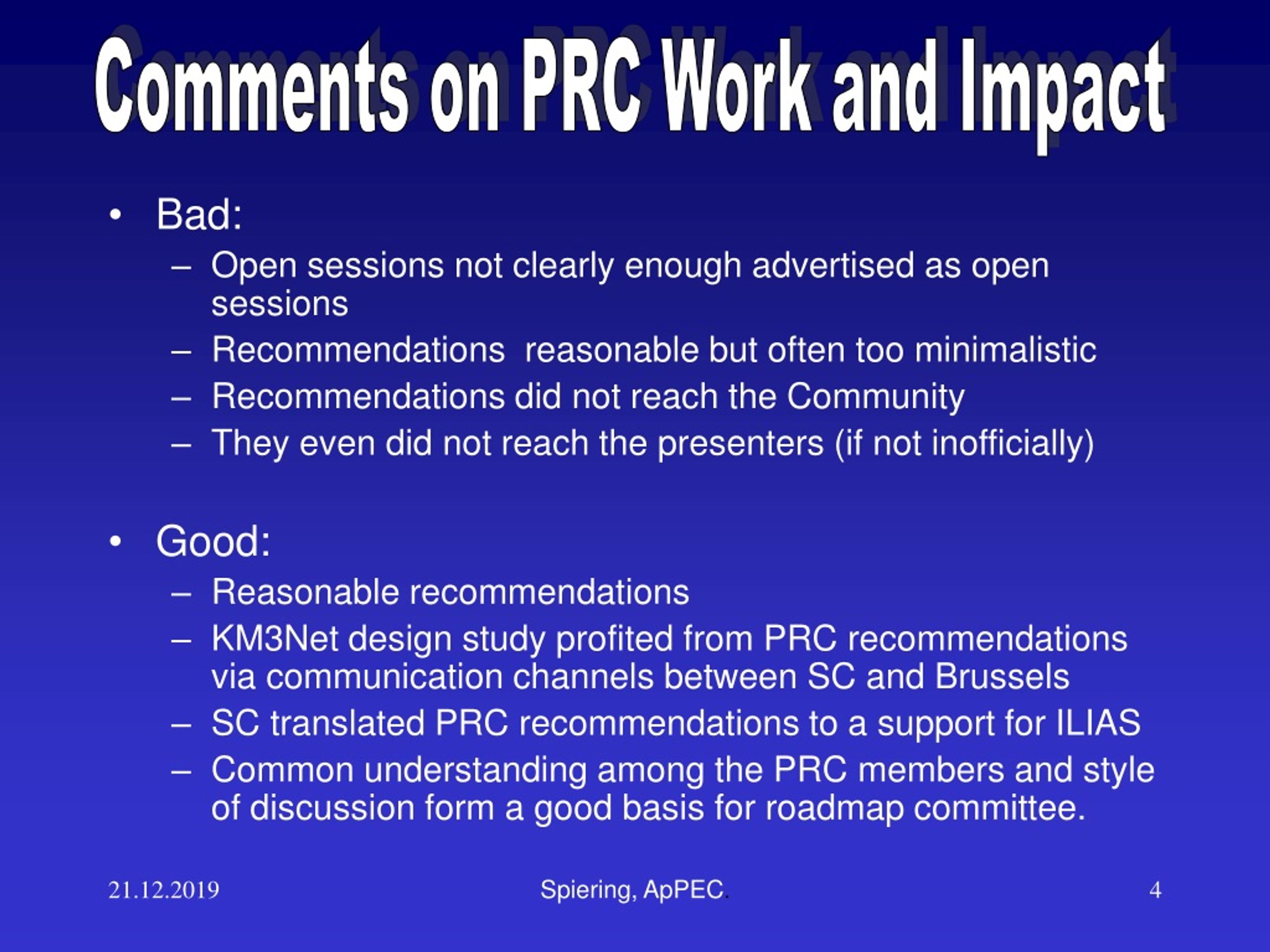 Comments on PRC Work and Impact

• Bad:
– Open sessions not clearly enough advertised as open sessions
– Recommendations reasonable but often too minimalistic
– Recommendations did not reach the Community
– They even did not reach the presenters (if not inofficially)

• Good:
– Reasonable recommendations
– KM3Net design study profited from PRC recommendations via communication channels between SC and Brussels
– SC translated PRC recommendations to a support for ILIAS
– Common understanding among the PRC members and style of discussion form a good basis for roadmap committee.

21.12.2019

Spiering, ApPEC.

4